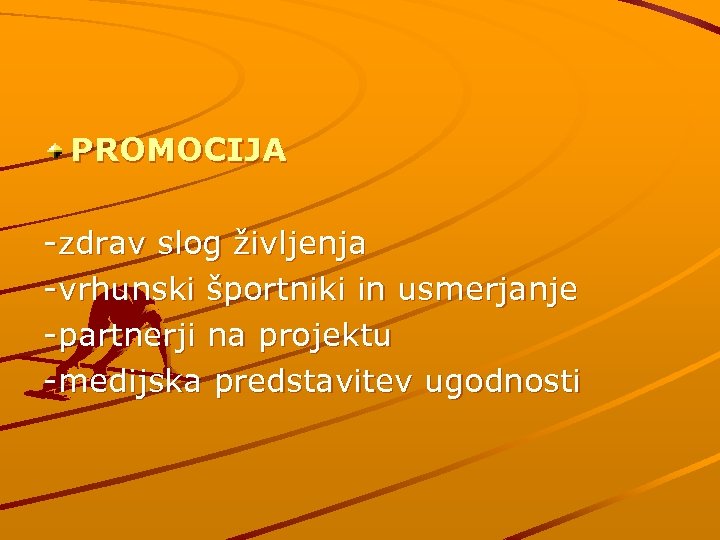 PROMOCIJA

-zdrav slog življenja
-vrhunski športniki in usmerjanje
-partnerji na projektu
-medijska predstavitev ugodnosti